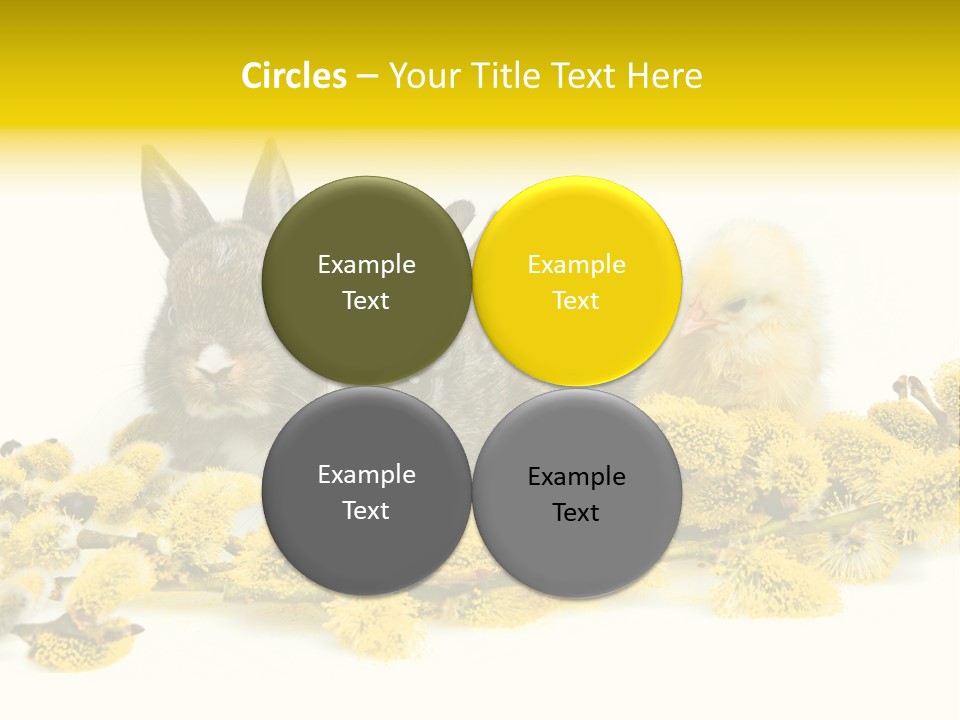 Circles – Your Title Text Here

Example Text

Example Text

Example Text

Example Text